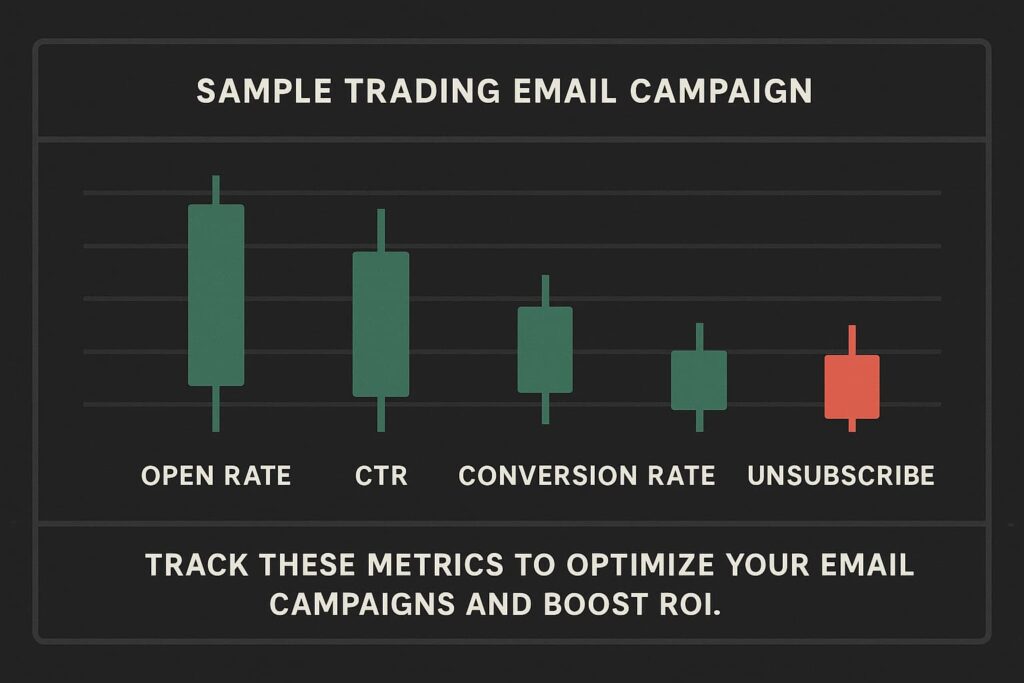 SAMPLE TRADING EMAIL CAMPAIGN

OPEN RATE

CTR

CONVERSION RATE

UNSUBSCRIBE

TRACK THESE METRICS TO OPTIMIZE YOUR EMAIL CAMPAIGNS AND BOOST ROI.